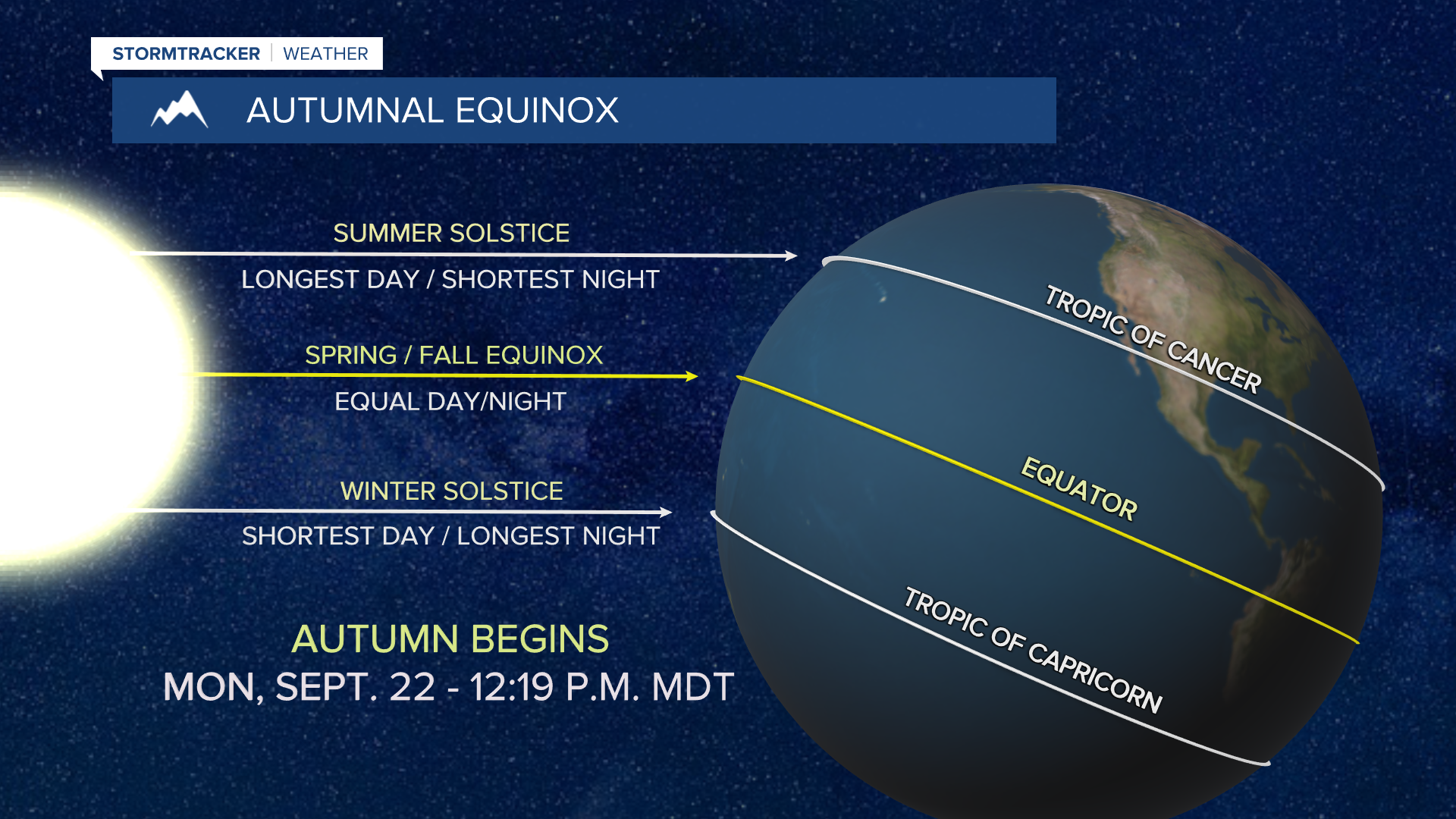 STORMTRACKER | WEATHER

AUTUMNAL EQUINOX

SUMMER SOLSTICE

LONGEST DAY / SHORTEST NIGHT

SPRING / FALL EQUINOX

EQUAL DAY/NIGHT

WINTER SOLSTICE

SHORTEST DAY / LONGEST NIGHT

AUTUMN BEGINS

MON, SEPT. 22 - 12:19 P.M. MDT

TROPIC OF CANCER

EQUATOR

TROPIC OF CAPRICORN